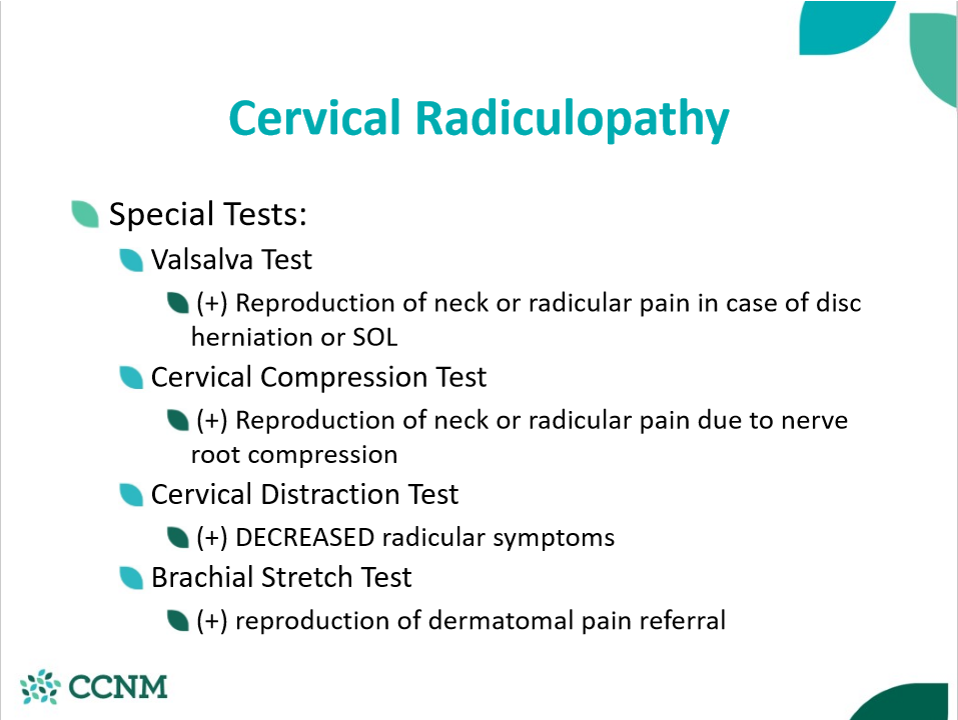 Cervical Radiculopathy

Special Tests:

Valsalva Test

(+) Reproduction of neck or radicular pain in case of disc herniation or SOL

Cervical Compression Test

(+) Reproduction of neck or radicular pain due to nerve root compression

Cervical Distraction Test

(+) DECREASED radicular symptoms

Brachial Stretch Test

(+) reproduction of dermatomal pain referral

CCNM